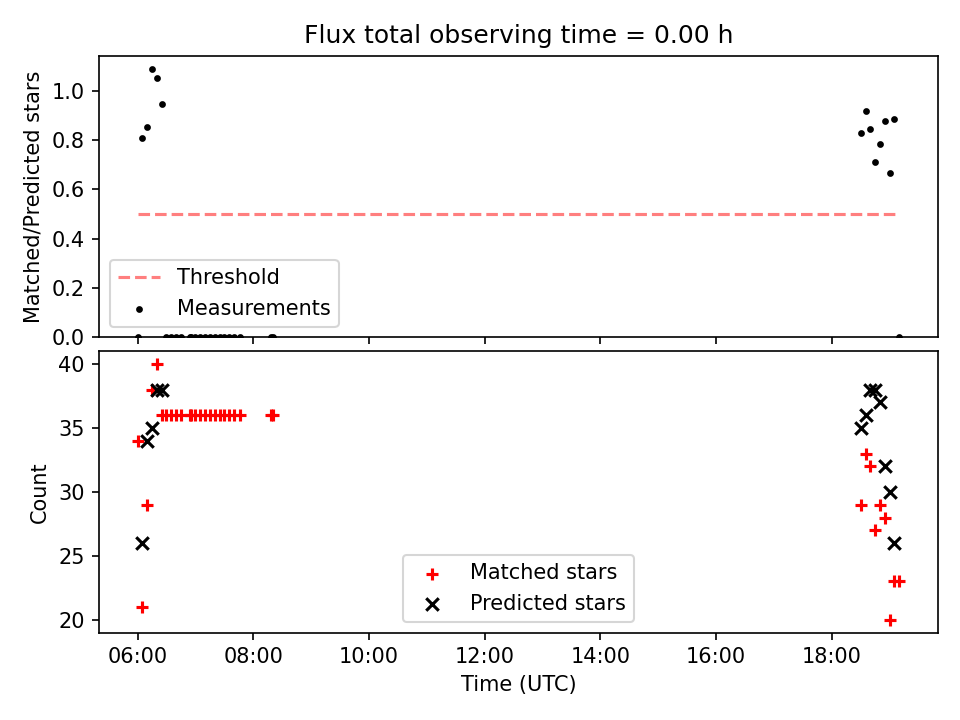 Flux total observing time = 0.00 h

Matched/Predicted stars

1.0
0.8
0.6
0.4
0.2
0.0

Threshold
Measurements

Count

40
35
30
25
20

Matched stars
Predicted stars

06:00
08:00
10:00
12:00
14:00
16:00
18:00

Time (UTC)